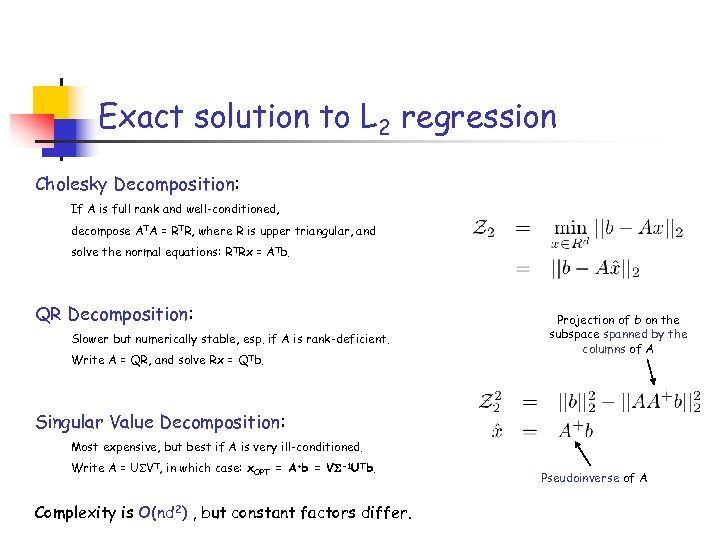 Exact solution to $L_2$ regression

Cholesky Decomposition:

If A is full rank and well-conditioned, decompose $A^TA = R^TR$, where R is upper triangular, and solve the normal equations: $R^TRx = A^Tb$.

QR Decomposition:

Slower but numerically stable, esp. if A is rank-deficient.

Write A = QR, and solve $Rx = Q^Tb$.

Singular Value Decomposition:

Most expensive, but best if A is very ill-conditioned.

Write $A = U\Sigma V^T$, in which case: $x_{OPT} = A^+b = V\Sigma^{-1}U^Tb$.

Complexity is $O(nd^2)$ , but constant factors differ.

$\mathcal{Z}_2 = \min_{x \in R^d} ||b - Ax||_2$
$= ||b - A\hat{x}||_2$

Projection of b on the subspace spanned by the columns of A

$\mathcal{Z}_2^2 = ||b||_2^2 - ||AA^+b||_2^2$
$\hat{x} = A^+b$

Pseudoinverse of A